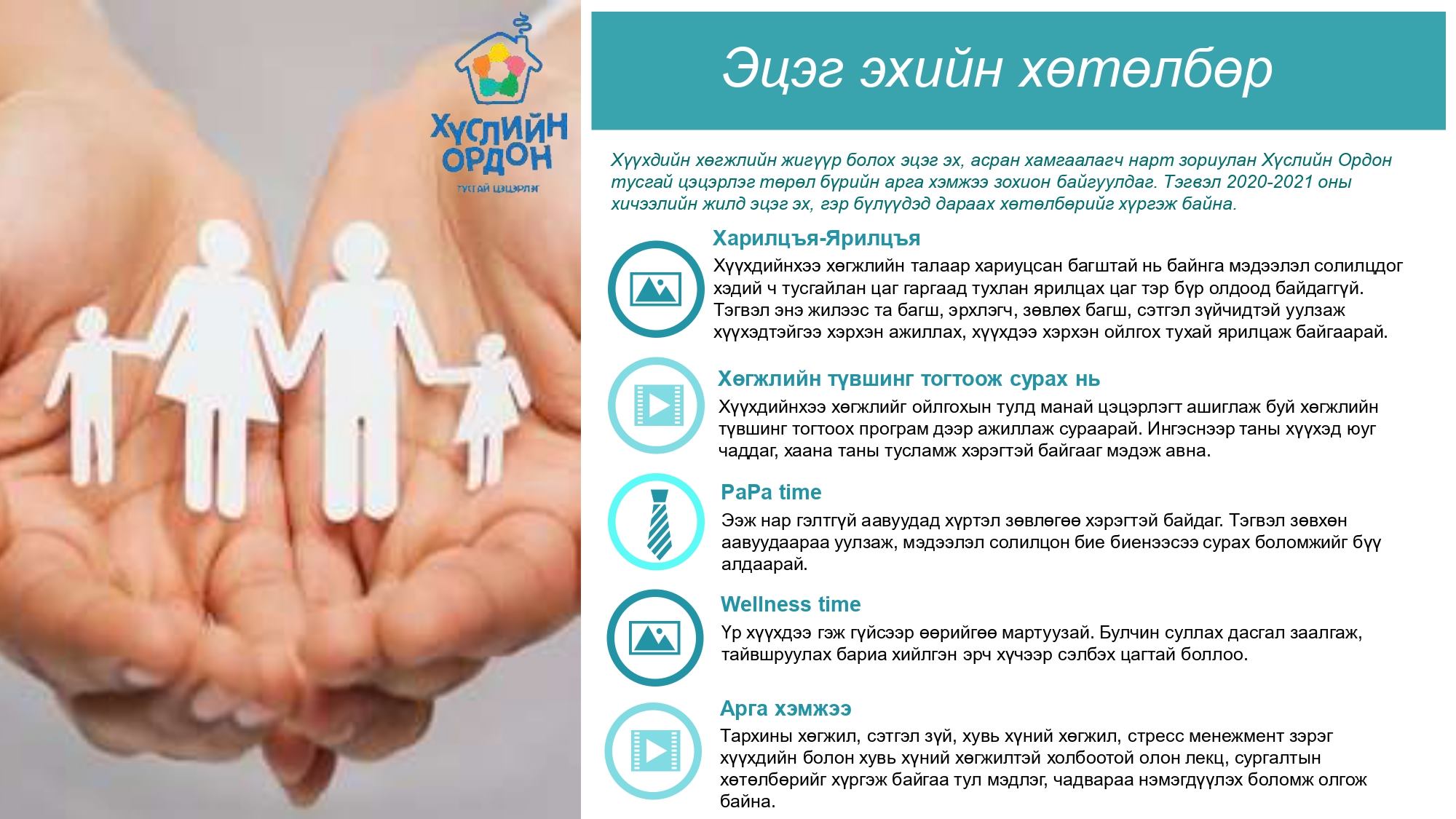 ХҮСЛИЙН ОРДОН
ТУСГАЙ ЦЭЦЭРЛЭГ

Эцэг эхийн хөтөлбөр

Хүүхдийн хөгжлийн жигүүр болох эцэг эх, асран хамгаалагч нарт зориулан Хүслийн Ордон тусгай цэцэрлэг төрөл бүрийн арга хэмжээ зохион байгуулдаг. Тэгвэл 2020-2021 оны хичээлийн жилд эцэг эх, гэр бүлүүдэд дараах хөтөлбөрийг хүргэж байна.

Харилцъя-Ярилцъя
Хүүхдийнхээ хөгжлийн талаар хариуцсан багштай нь байнга мэдээлэл солилцдог хэдий ч тусгайлан цаг гаргаад тухлан ярилцах цаг тэр бүр олдоод байдаггүй. Тэгвэл энэ жилээс та багш, эрхлэгч, зөвлөх багш, сэтгэл зүйчидтэй уулзаж хүүхэдтэйгээ хэрхэн ажиллах, хүүхдээ хэрхэн ойлгох тухай ярилцаж байгаарай.

Хөгжлийн түвшинг тогтоож сурах нь
Хүүхдийнхээ хөгжлийг ойлгохын тулд манай цэцэрлэгт ашиглаж буй хөгжлийн түвшинг тогтоох програм дээр ажиллаж сураарай. Ингэснээр таны хүүхэд юуг чаддаг, хаана таны тусламж хэрэгтэй байгааг мэдэж авна.

PaPa time
Ээж нар гэлтгүй аавуудад хүртэл зөвлөгөө хэрэгтэй байдаг. Тэгвэл зөвхөн аавуудаараа уулзаж, мэдээлэл солилцон бие биенээсээ сурах боломжийг бүү алдаарай.

Wellness time
Үр хүүхдээ гэж гүйсээр өөрийгөө мартуузай. Булчин суллах дасгал заалгаж, тайвшруулах бариа хийлгэн эрч хүчээр сэлбэх цагтай боллоо.

Арга хэмжээ
Тархины хөгжил, сэтгэл зүй, хувь хүний хөгжил, стресс менежмент зэрэг хүүхдийн болон хувь хүний хөгжилтэй холбоотой олон лекц, сургалтын хөтөлбөрийг хүргэж байгаа тул мэдлэг, чадвараа нэмэгдүүлэх боломж олгож байна.